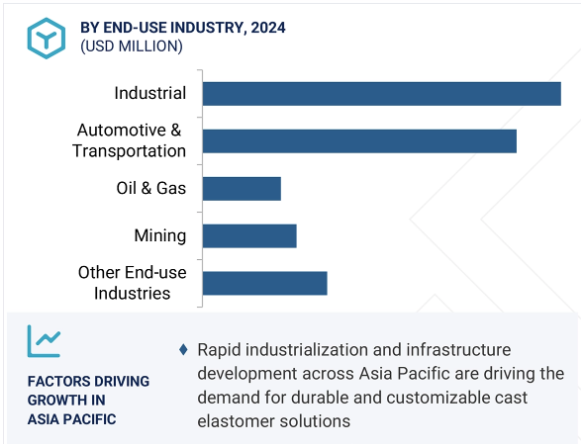 BY END-USE INDUSTRY, 2024
(USD MILLION)

Industrial

Automotive & Transportation

Oil & Gas

Mining

Other End-use Industries

FACTORS DRIVING GROWTH IN ASIA PACIFIC

♦ Rapid industrialization and infrastructure development across Asia Pacific are driving the demand for durable and customizable cast elastomer solutions